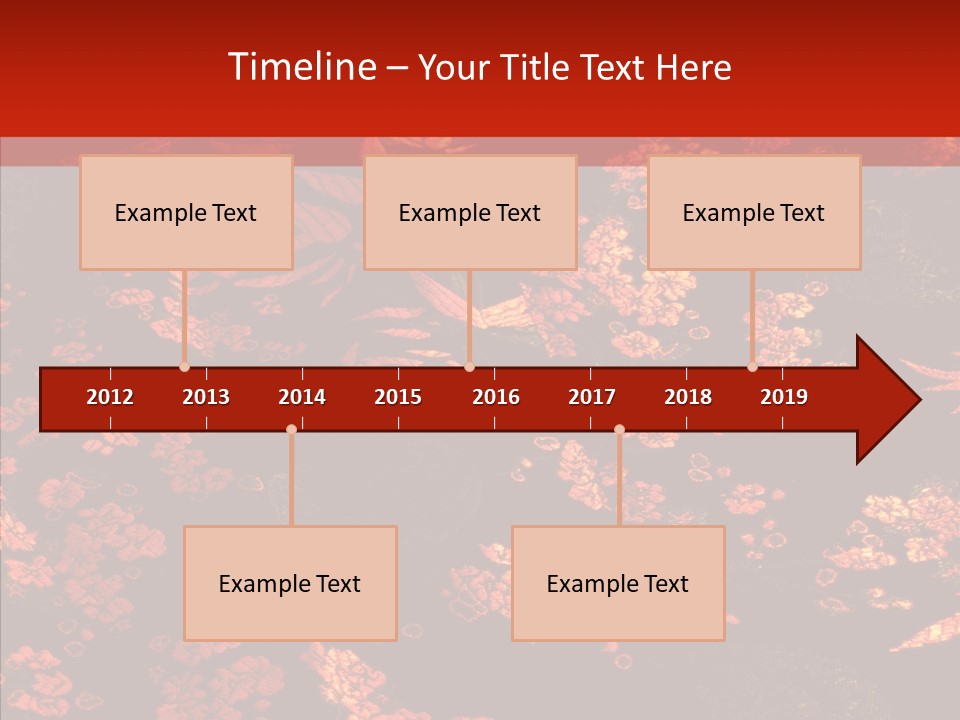 Timeline – Your Title Text Here

Example Text

Example Text

Example Text

2012 2013 2014 2015 2016 2017 2018 2019

Example Text

Example Text